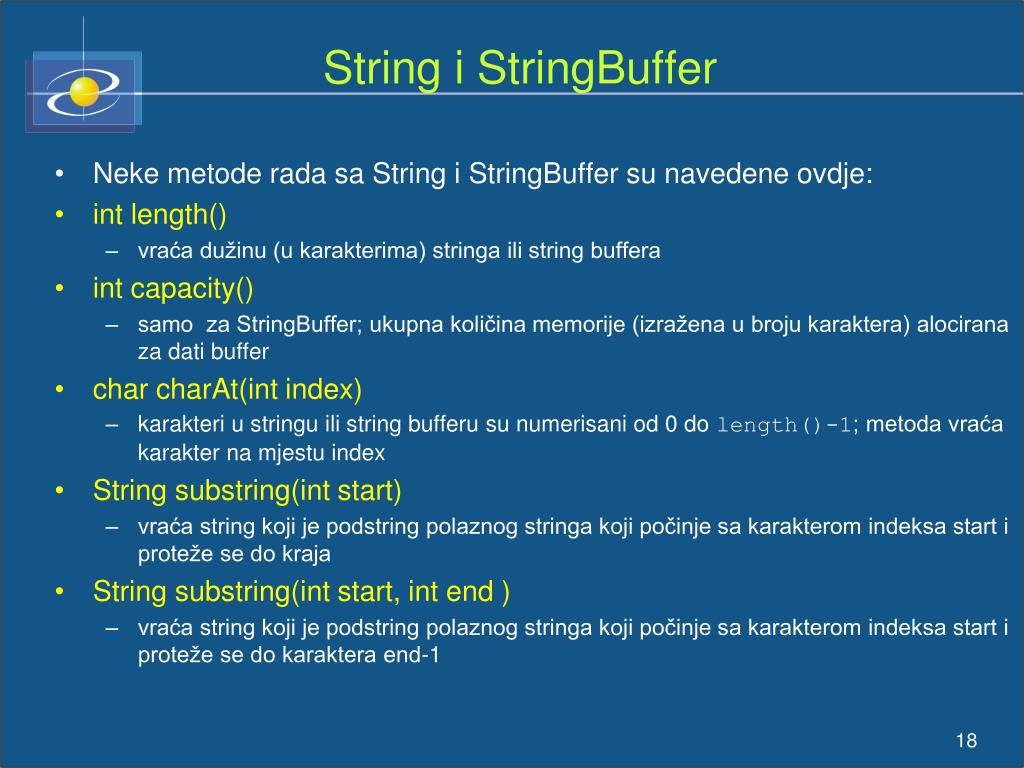 String i StringBuffer

• Neke metode rada sa String i StringBuffer su navedene ovdje:
• int length()
– vraća dužinu (u karakterima) stringa ili string buffera
• int capacity()
– samo za StringBuffer; ukupna količina memorije (izražena u broju karaktera) alocirana za dati buffer
• char charAt(int index)
– karakteri u stringu ili string bufferu su numerisani od 0 do length()-1; metoda vraća karakter na mjestu index
• String substring(int start)
– vraća string koji je podstring polaznog stringa koji počinje sa karakterom indeksa start i proteže se do kraja
• String substring(int start, int end )
– vraća string koji je podstring polaznog stringa koji počinje sa karakterom indeksa start i proteže se do karaktera end-1

18